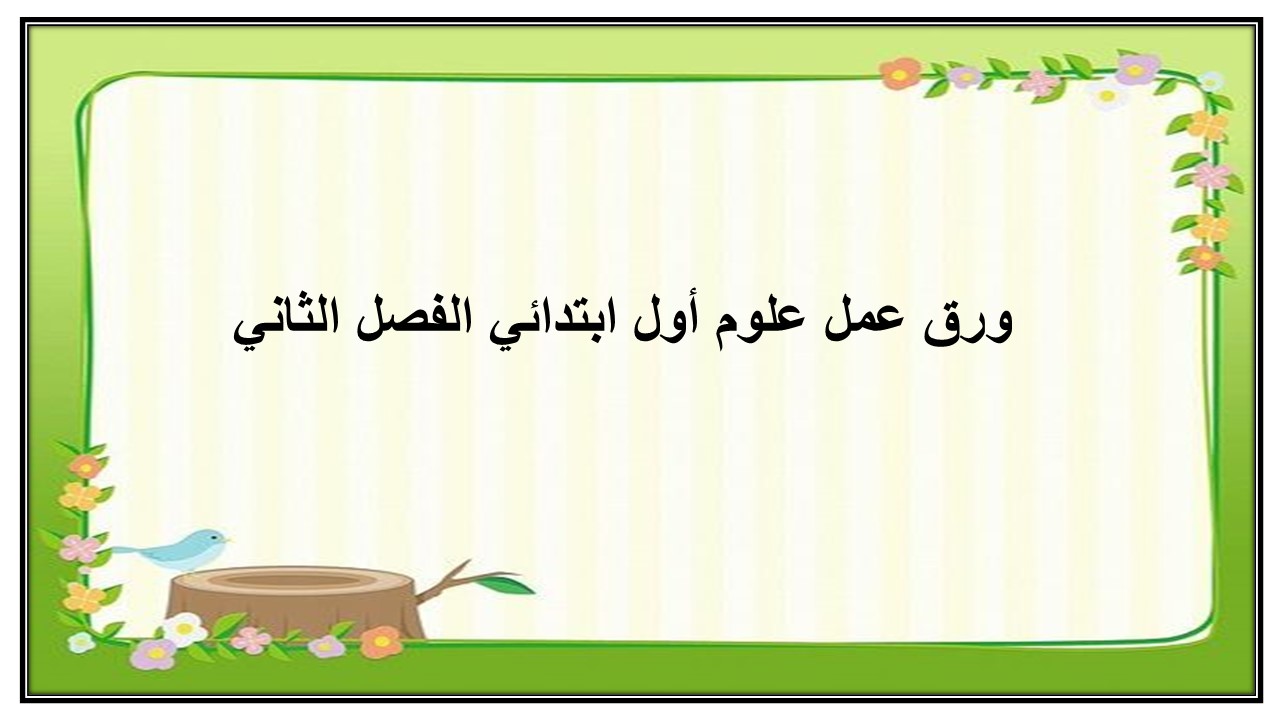 ورق عمل علوم أول ابتدائي الفصل الثاني